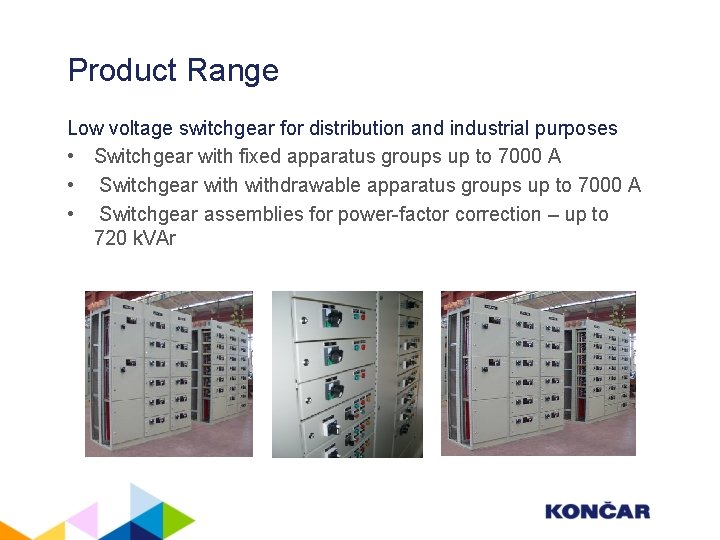 Product Range

Low voltage switchgear for distribution and industrial purposes

• Switchgear with fixed apparatus groups up to 7000 A
• Switchgear with withdrawable apparatus groups up to 7000 A
• Switchgear assemblies for power-factor correction – up to 720 kVAr

KONČAR